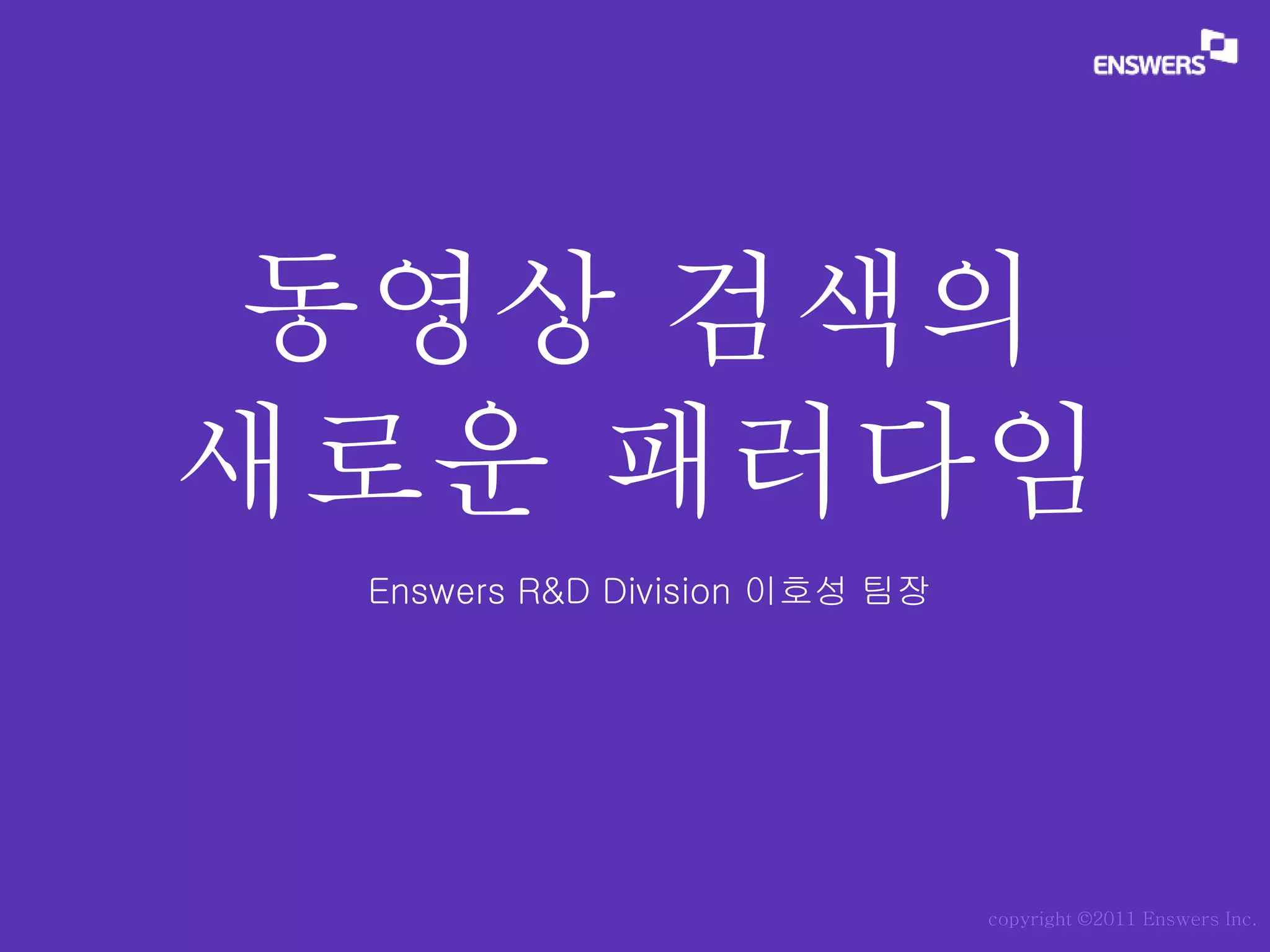 ENSWERS

동영상 검색의
새로운 패러다임

Enswers R&D Division 이호성 팀장

copyright ©2011 Enswers Inc.